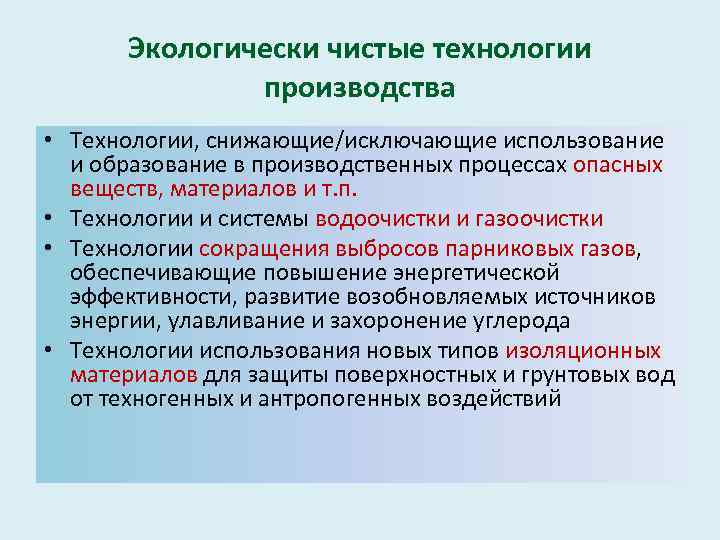 Экологически чистые технологии производства

• Технологии, снижающие/исключающие использование и образование в производственных процессах опасных веществ, материалов и т.п.
• Технологии и системы водоочистки и газоочистки
• Технологии сокращения выбросов парниковых газов, обеспечивающие повышение энергетической эффективности, развитие возобновляемых источников энергии, улавливание и захоронение углерода
• Технологии использования новых типов изоляционных материалов для защиты поверхностных и грунтовых вод от техногенных и антропогенных воздействий